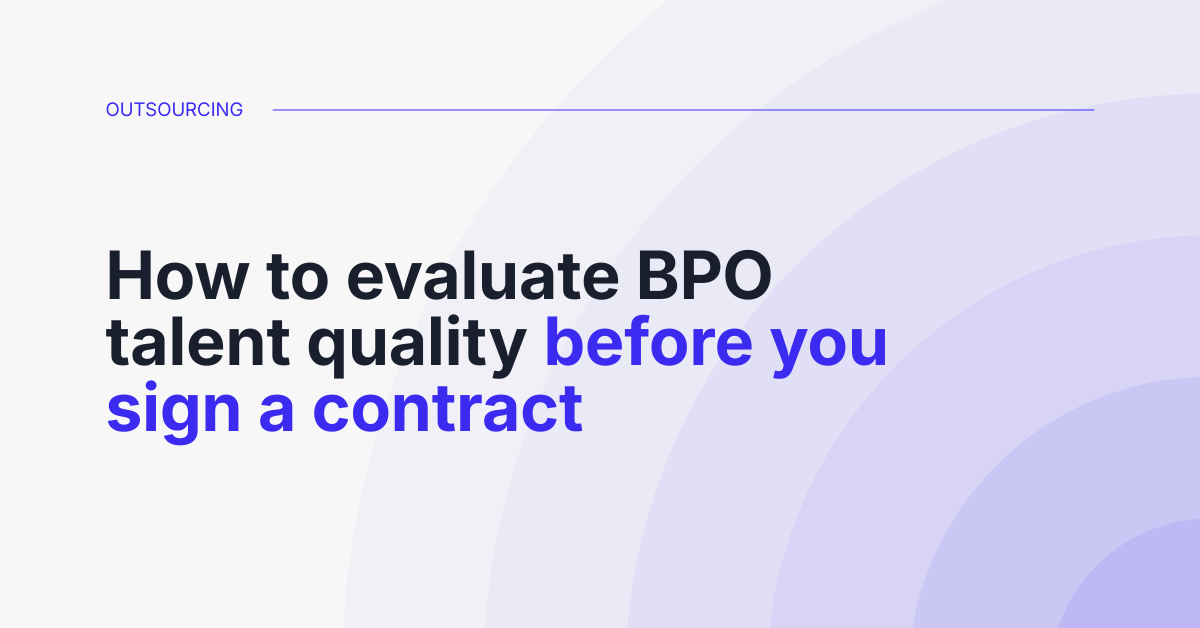 OUTSOURCING

How to evaluate BPO talent quality before you sign a contract